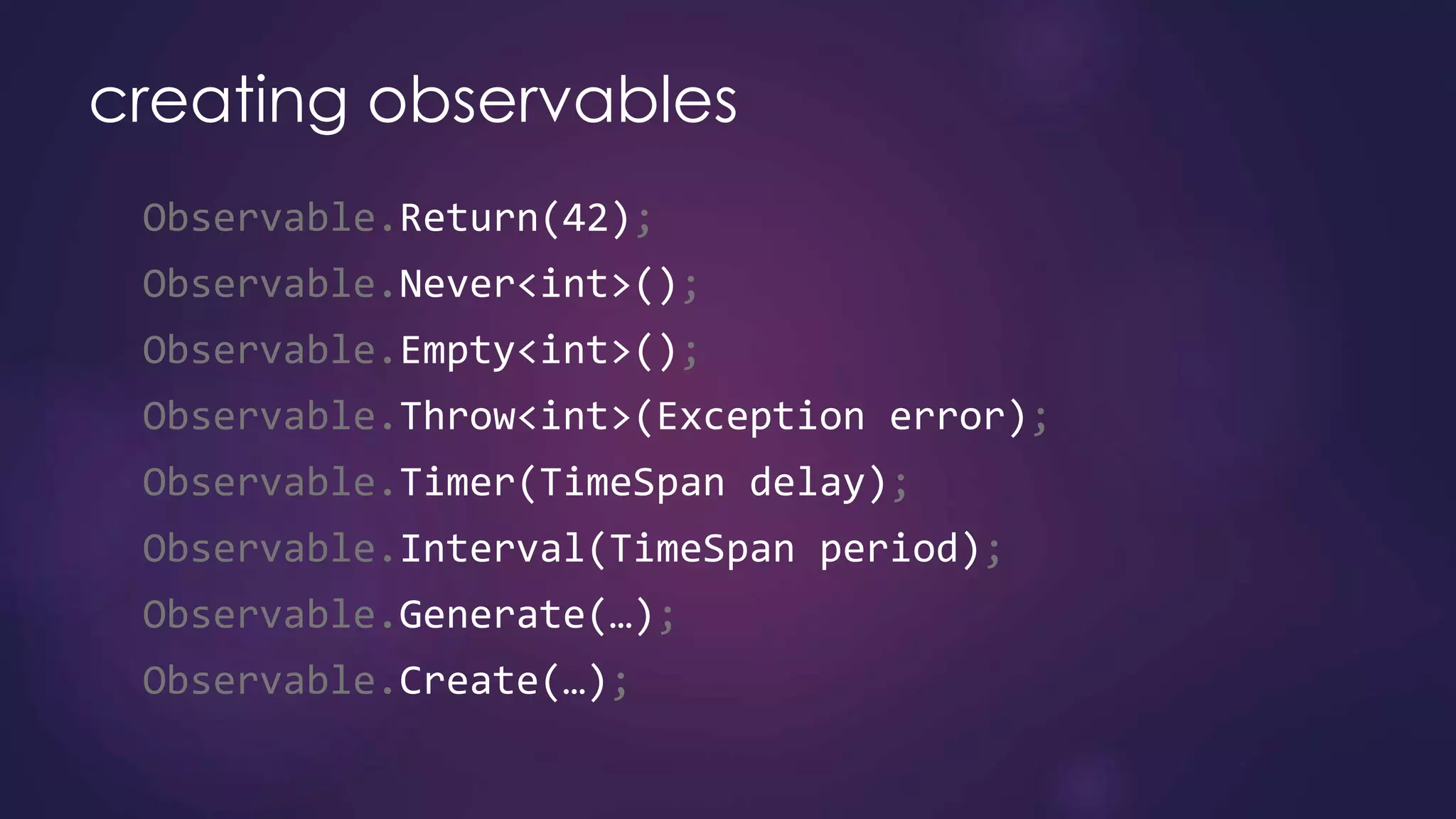 creating observables

Observable.Return(42);
Observable.Never<int>();
Observable.Empty<int>();
Observable.Throw<int>(Exception error);
Observable.Timer(TimeSpan delay);
Observable.Interval(TimeSpan period);
Observable.Generate(…);
Observable.Create(…);